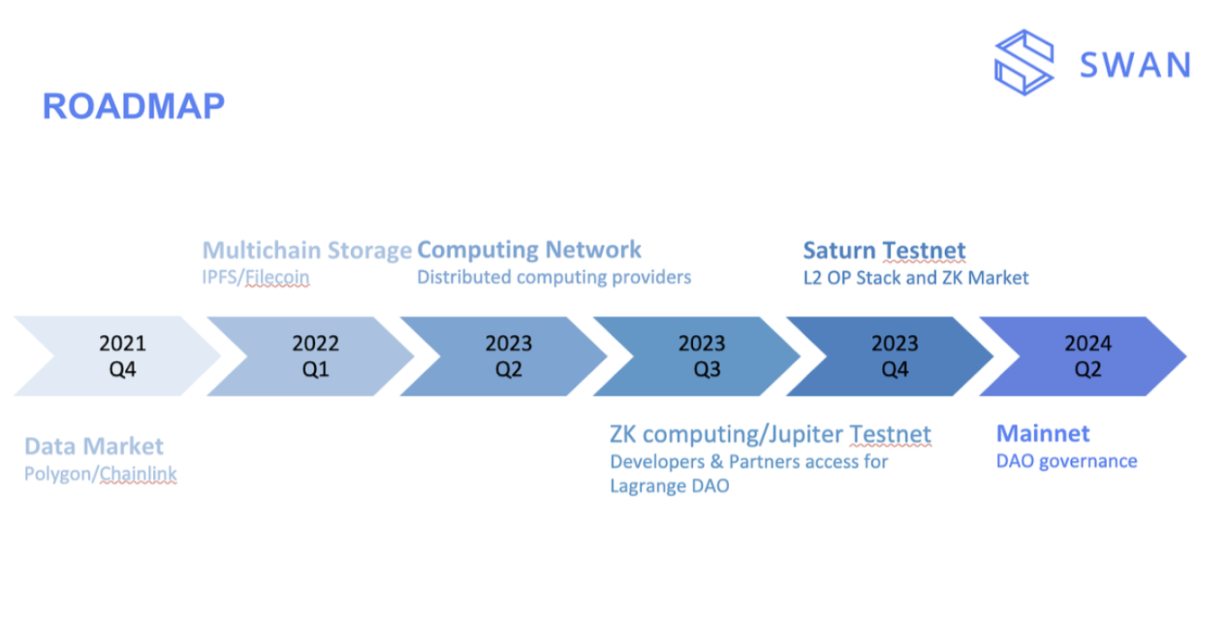 SWAN

ROADMAP

Multichain Storage
IPFS/Filecoin

Computing Network
Distributed computing providers

Saturn Testnet
L2 OP Stack and ZK Market

2021
Q4

2022
Q1

2023
Q2

2023
Q3

2023
Q4

2024
Q2

Data Market
Polygon/Chainlink

ZK computing/Jupiter Testnet
Developers & Partners access for Lagrange DAO

Mainnet
DAO governance